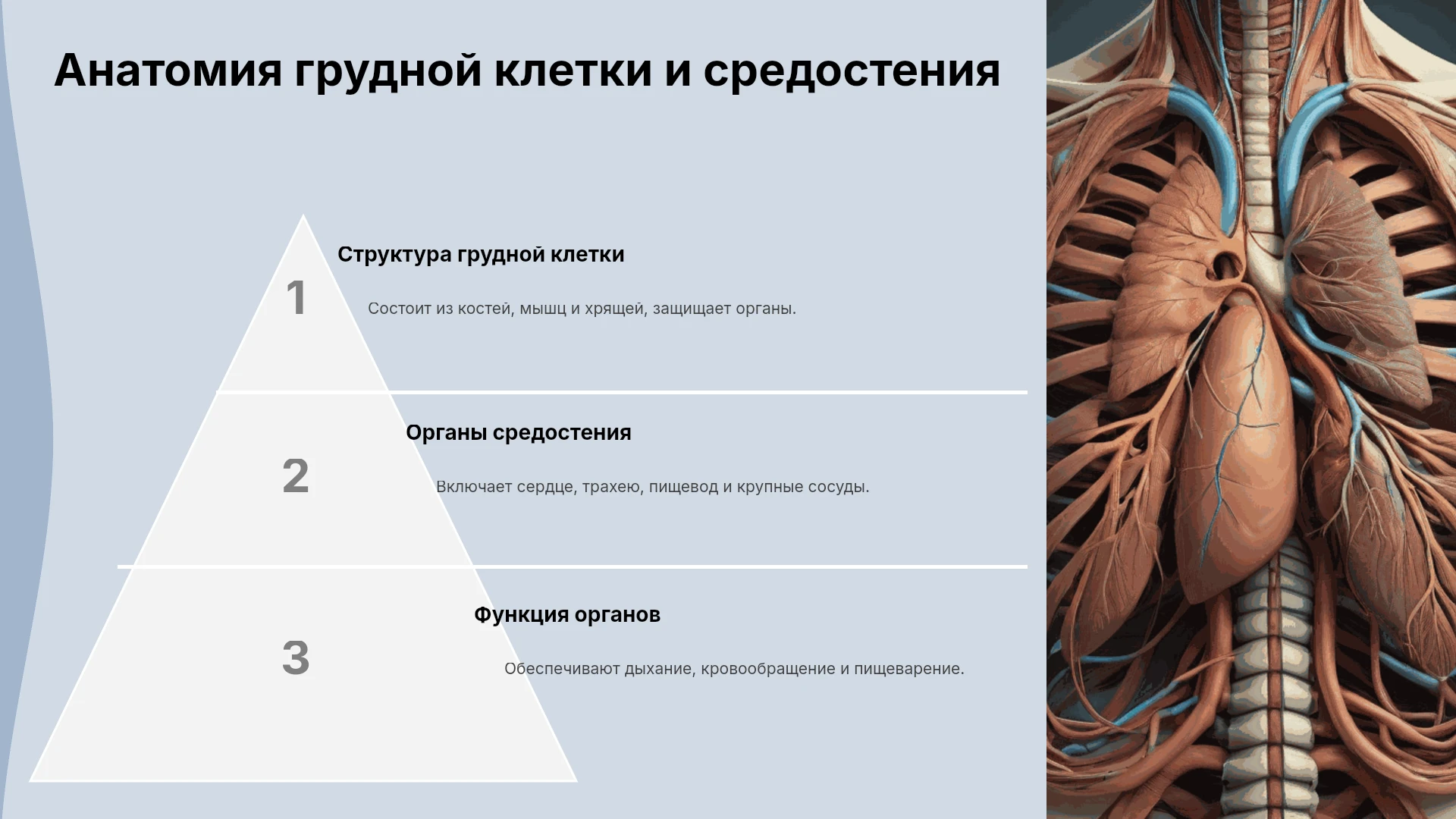 Анатомия грудной клетки и средостения

1

Структура грудной клетки

Состоит из костей, мышц и хрящей, защищает органы.

2

Органы средостения

Включает сердце, трахею, пищевод и крупные сосуды.

3

Функция органов

Обеспечивают дыхание, кровообращение и пищеварение.